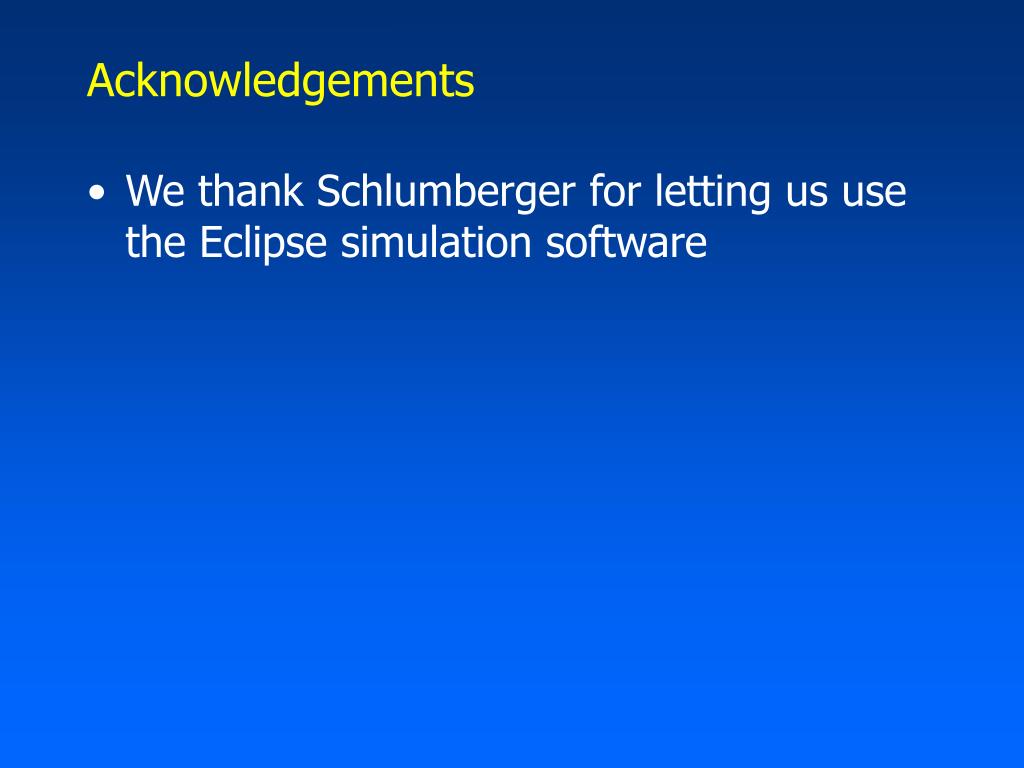 Acknowledgements

• We thank Schlumberger for letting us use the Eclipse simulation software